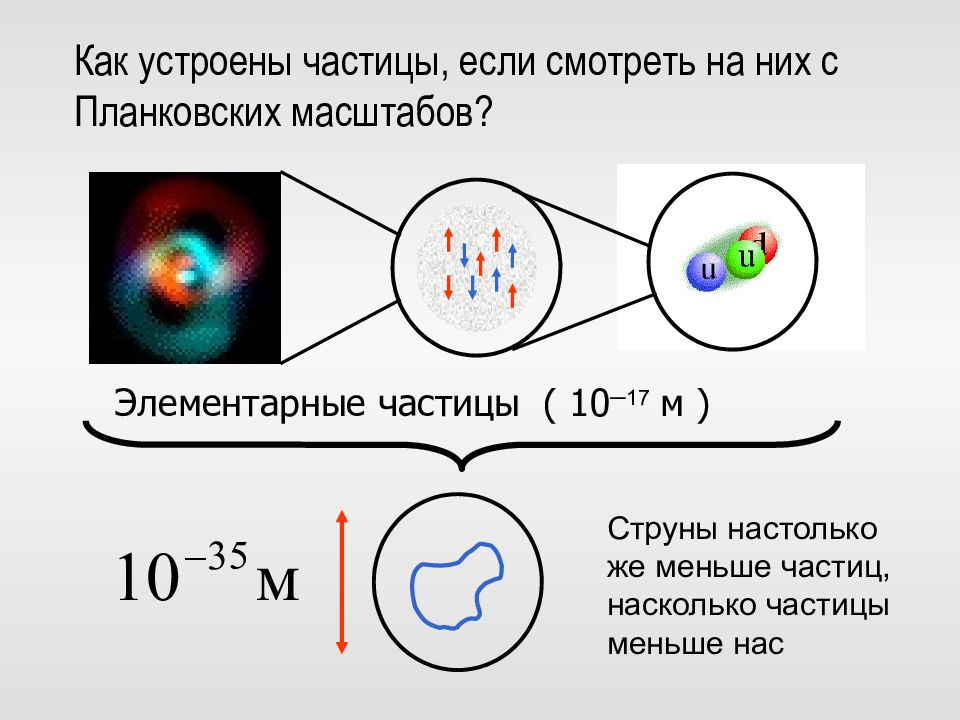 Как устроены частицы, если смотреть на них с Планковских масштабов?

u u d

Элементарные частицы ( $10^{-17}$ м )

$10^{-35}$ м

Струны настолько же меньше частиц, насколько частицы меньше нас